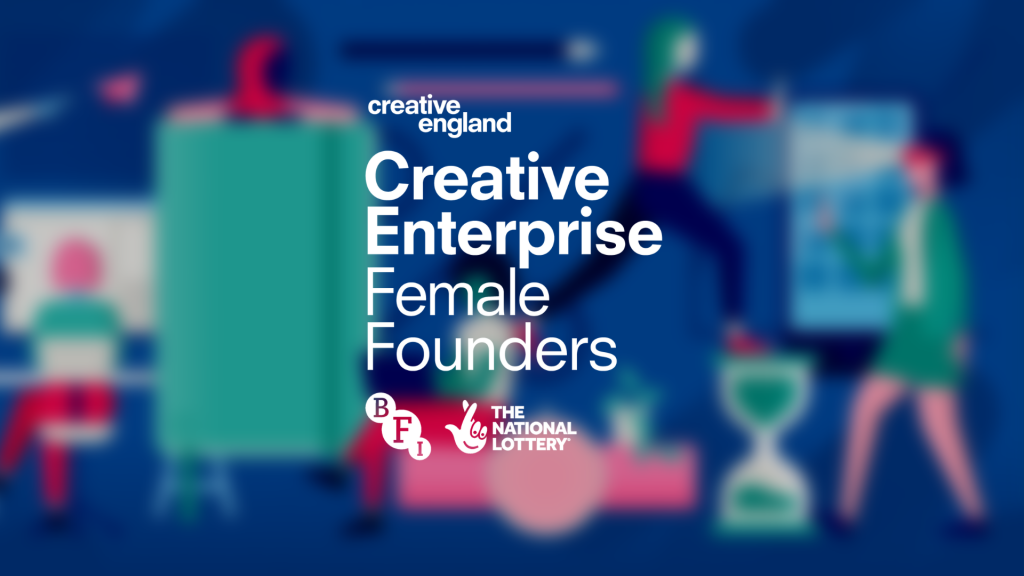 creative england

Creative Enterprise Female Founders

BFI

THE NATIONAL LOTTERY